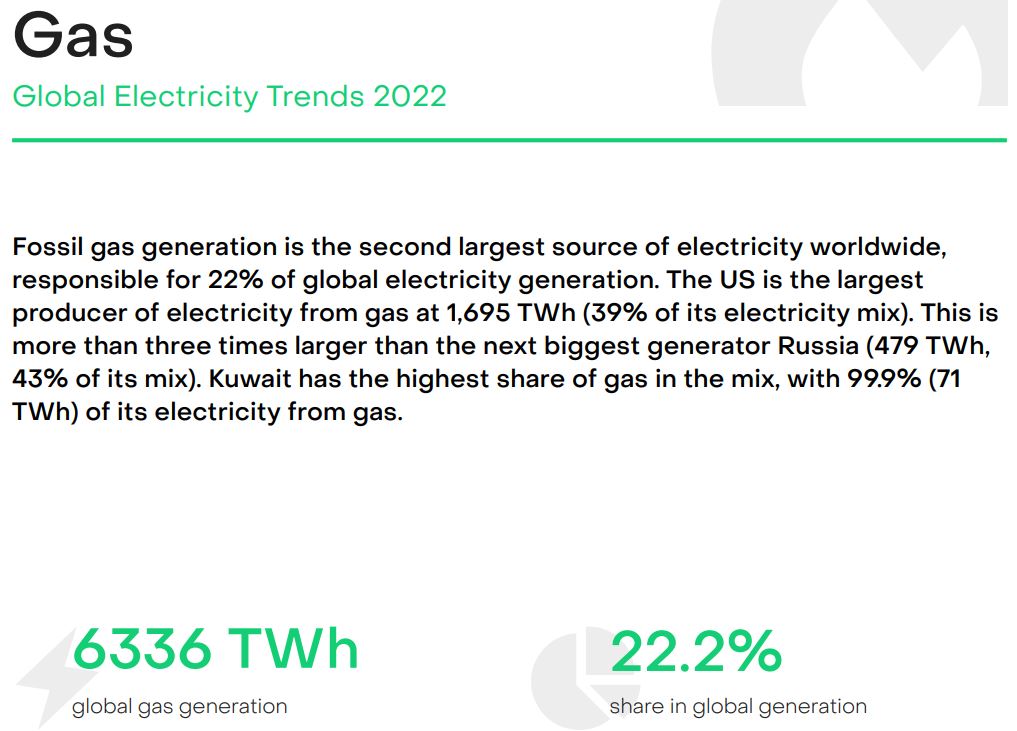 Gas

Global Electricity Trends 2022

Fossil gas generation is the second largest source of electricity worldwide, responsible for 22% of global electricity generation. The US is the largest producer of electricity from gas at 1,695 TWh (39% of its electricity mix). This is more than three times larger than the next biggest generator Russia (479 TWh, 43% of its mix). Kuwait has the highest share of gas in the mix, with 99.9% (71 TWh) of its electricity from gas.

6336 TWh
global gas generation

22.2%
share in global generation